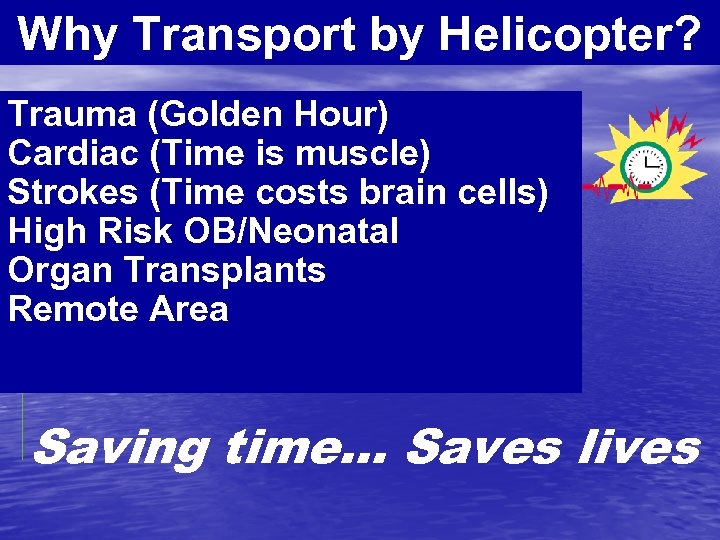 Why Transport by Helicopter?

Trauma (Golden Hour)
Cardiac (Time is muscle)
Strokes (Time costs brain cells)
High Risk OB/Neonatal
Organ Transplants
Remote Area

Saving time... Saves lives